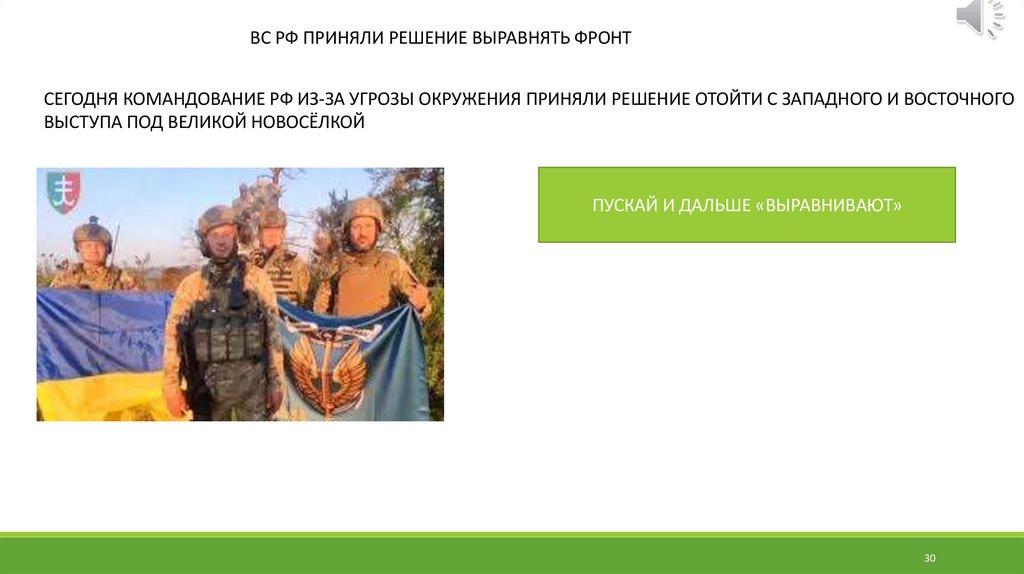 ВС РФ ПРИНЯЛИ РЕШЕНИЕ ВЫРАВНЯТЬ ФРОНТ

СЕГОДНЯ КОМАНДОВАНИЕ РФ ИЗ-ЗА УГРОЗЫ ОКРУЖЕНИЯ ПРИНЯЛИ РЕШЕНИЕ ОТОЙТИ С ЗАПАДНОГО И ВОСТОЧНОГО ВЫСТУПА ПОД ВЕЛИКОЙ НОВОСЁЛКОЙ

ПУСКАЙ И ДАЛЬШЕ «ВЫРАВНИВАЮТ»

30